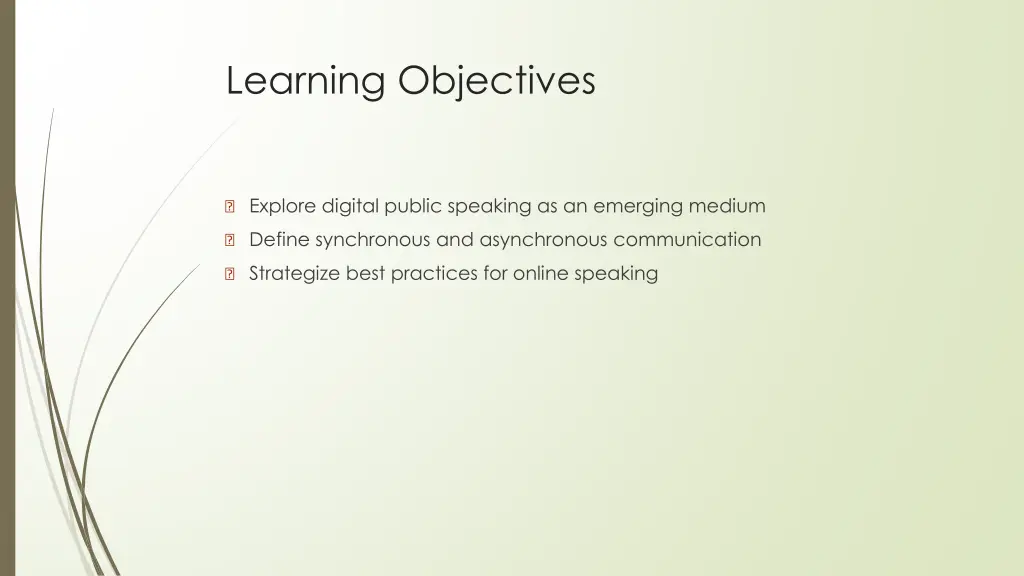 Learning Objectives

Explore digital public speaking as an emerging medium

Define synchronous and asynchronous communication

Strategize best practices for online speaking